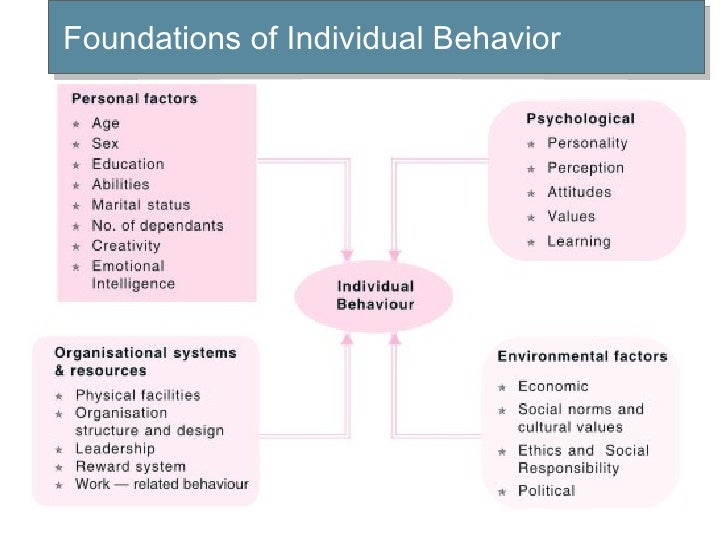 Foundations of Individual Behavior

Personal factors
* Age
* Sex
* Education
* Abilities
* Marital status
* No. of dependants
* Creativity
* Emotional Intelligence

Psychological
* Personality
* Perception
* Attitudes
* Values
* Learning

Individual Behaviour

Organisational systems & resources
* Physical facilities
* Organisation structure and design
* Leadership
* Reward system
* Work — related behaviour

Environmental factors
* Economic
* Social norms and cultural values
* Ethics and Social Responsibility
* Political